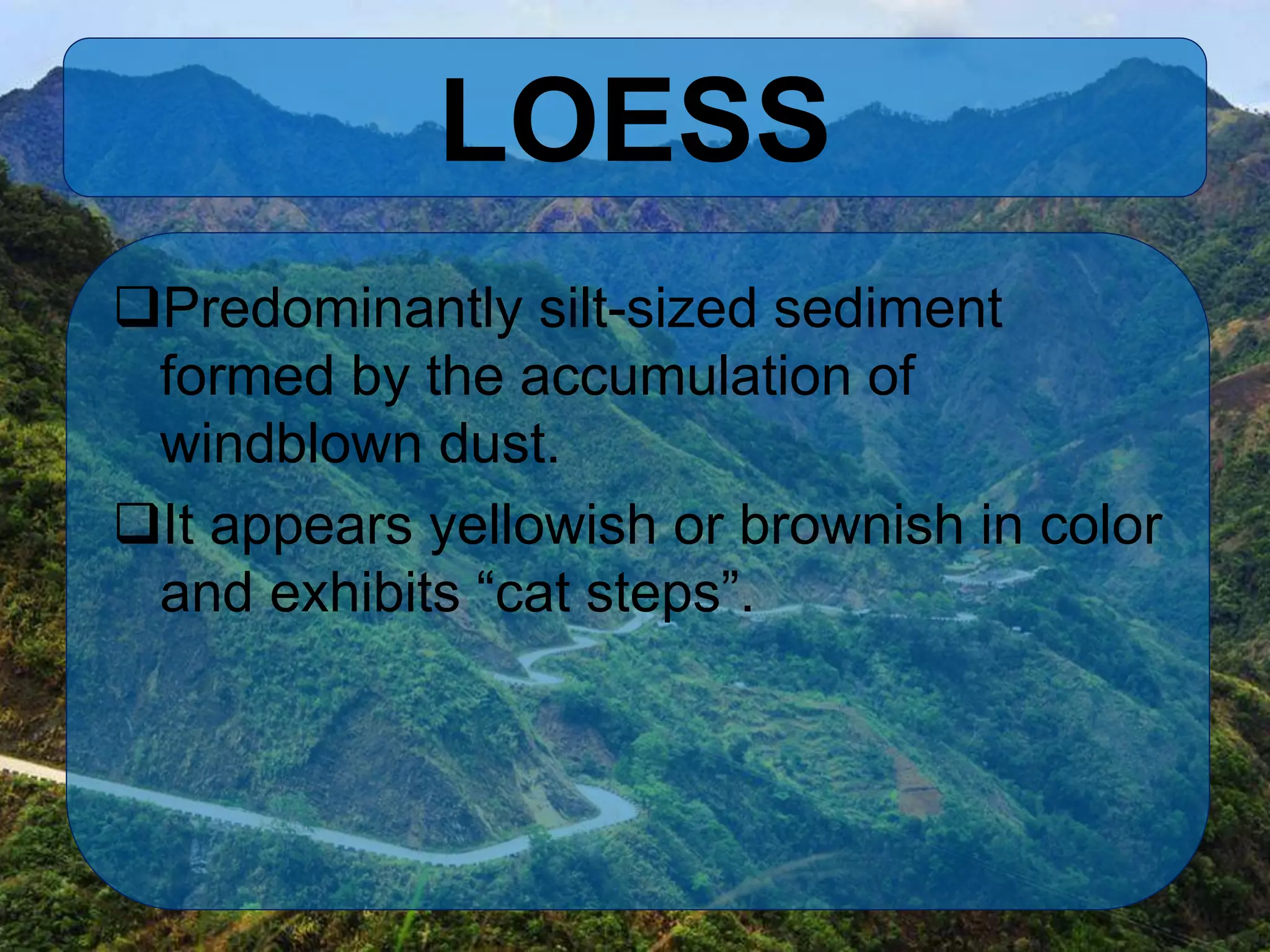 LOESS

❑Predominantly silt-sized sediment formed by the accumulation of windblown dust.

❑It appears yellowish or brownish in color and exhibits “cat steps”.